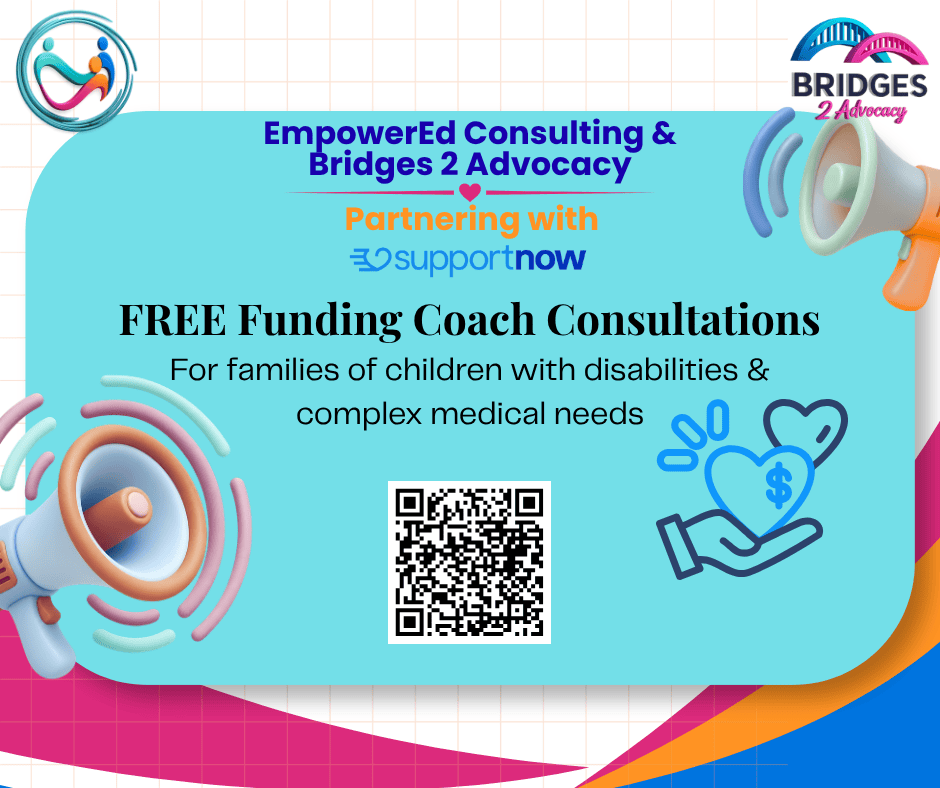 BRIDGES
2 Advocacy

EmpowerEd Consulting & Bridges 2 Advocacy

Partnering with

supportnow

FREE Funding Coach Consultations

For families of children with disabilities & complex medical needs

$